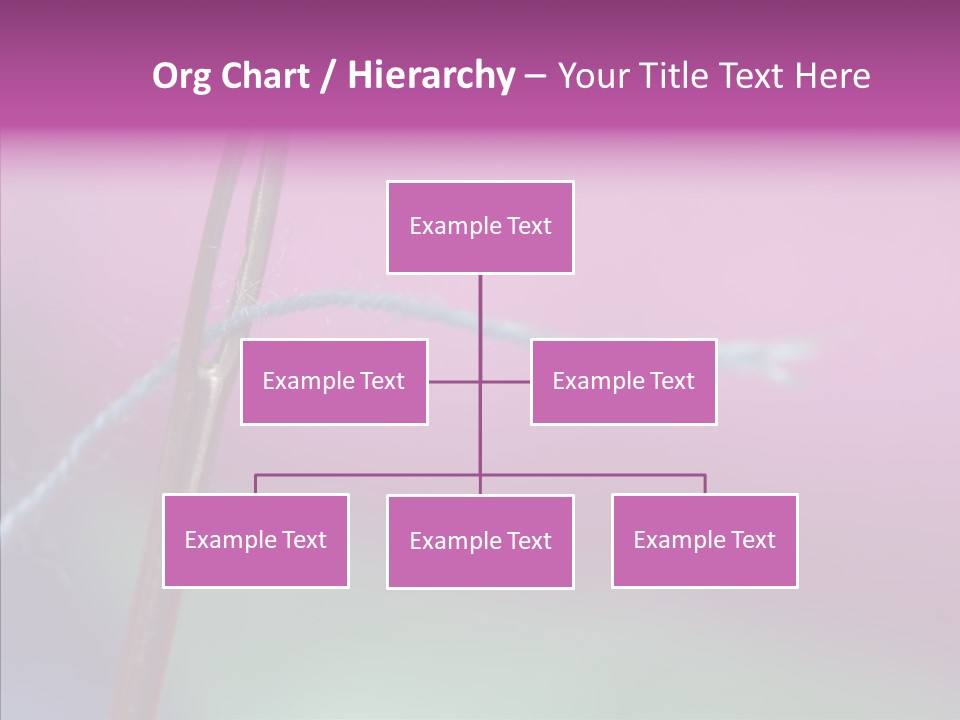 Org Chart / Hierarchy – Your Title Text Here

Example Text

Example Text

Example Text

Example Text

Example Text

Example Text